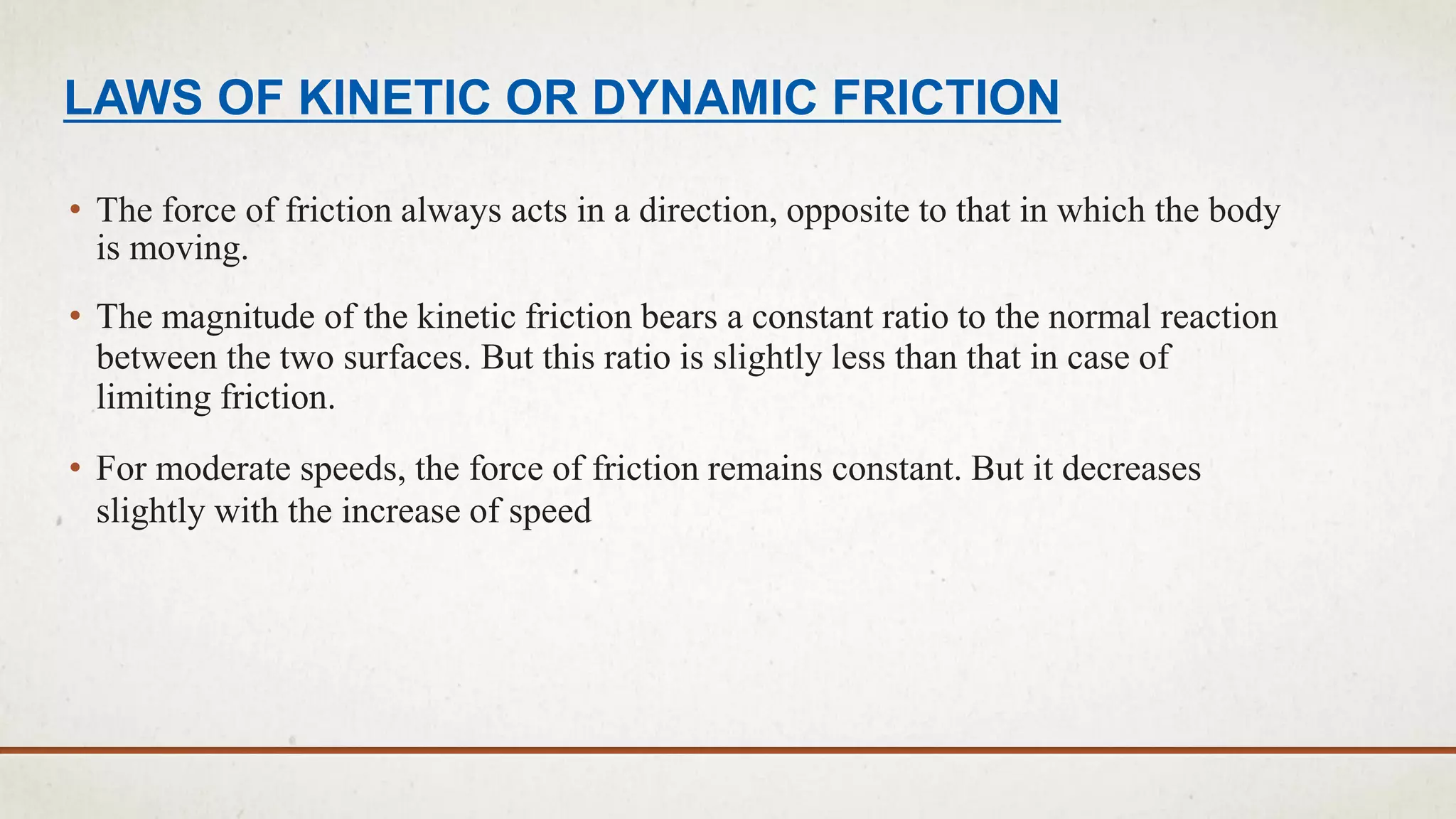 LAWS OF KINETIC OR DYNAMIC FRICTION

• The force of friction always acts in a direction, opposite to that in which the body is moving.

• The magnitude of the kinetic friction bears a constant ratio to the normal reaction between the two surfaces. But this ratio is slightly less than that in case of limiting friction.

• For moderate speeds, the force of friction remains constant. But it decreases slightly with the increase of speed